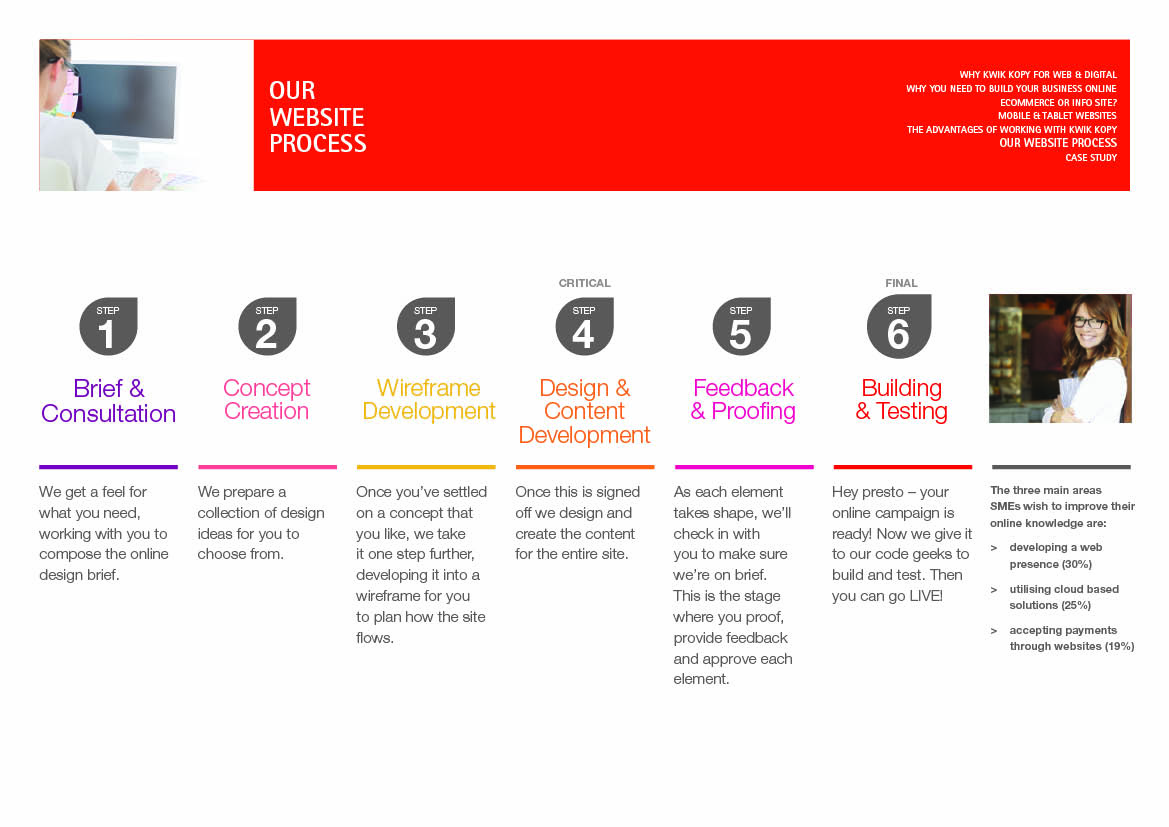 OUR WEBSITE PROCESS

WHY KWIK KOPY FOR WEB & DIGITAL
WHY YOU NEED TO BUILD YOUR BUSINESS ONLINE
ECOMMERCE OR INFO SITE?
MOBILE & TABLET WEBSITES
THE ADVANTAGES OF WORKING WITH KWIK KOPY
OUR WEBSITE PROCESS
CASE STUDY

STEP 1
Brief & Consultation

We get a feel for what you need, working with you to compose the online design brief.

STEP 2
Concept Creation

We prepare a collection of design ideas for you to choose from.

STEP 3
Wireframe Development

Once you've settled on a concept that you like, we take it one step further, developing it into a wireframe for you to plan how the site flows.

CRITICAL
STEP 4
Design & Content Development

Once this is signed off we design and create the content for the entire site.

STEP 5
Feedback & Proofing

As each element takes shape, we'll check in with you to make sure we're on brief. This is the stage where you proof, provide feedback and approve each element.

FINAL
STEP 6
Building & Testing

Hey presto – your online campaign is ready! Now we give it to our code geeks to build and test. Then you can go LIVE!

The three main areas SMEs wish to improve their online knowledge are:
> developing a web presence (30%)
> utilising cloud based solutions (25%)
> accepting payments through websites (19%)